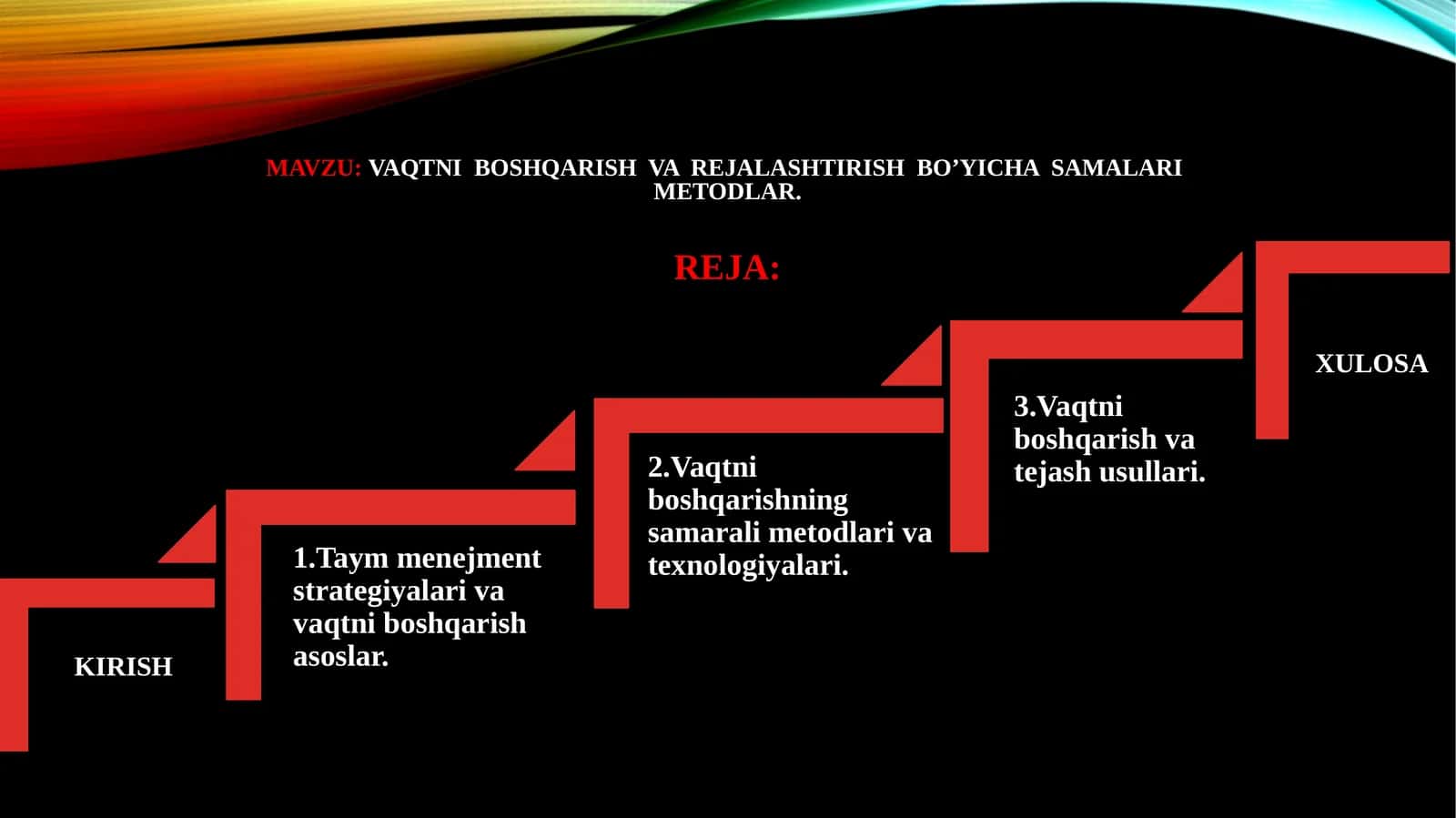 MAVZU: VAQTNI BOSHQARISH VA REJALASHTIRISH BO’YICHA SAMALARI METODLAR.

REJA:

KIRISH

1.Taym menejment strategiyalari va vaqtni boshqarish asoslar.

2.Vaqtni boshqarishning samarali metodlari va texnologiyalari.

3.Vaqtni boshqarish va tejash usullari.

XULOSA